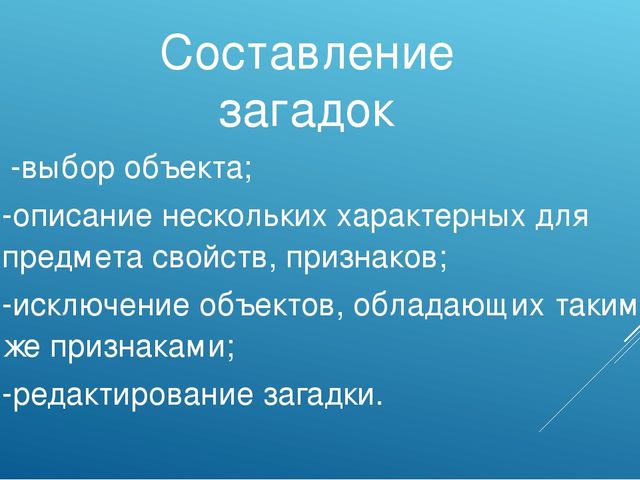 Составление загадок

-выбор объекта;

-описание нескольких характерных для предмета свойств, признаков;

-исключение объектов, обладающих таким же признаками;

-редактирование загадки.